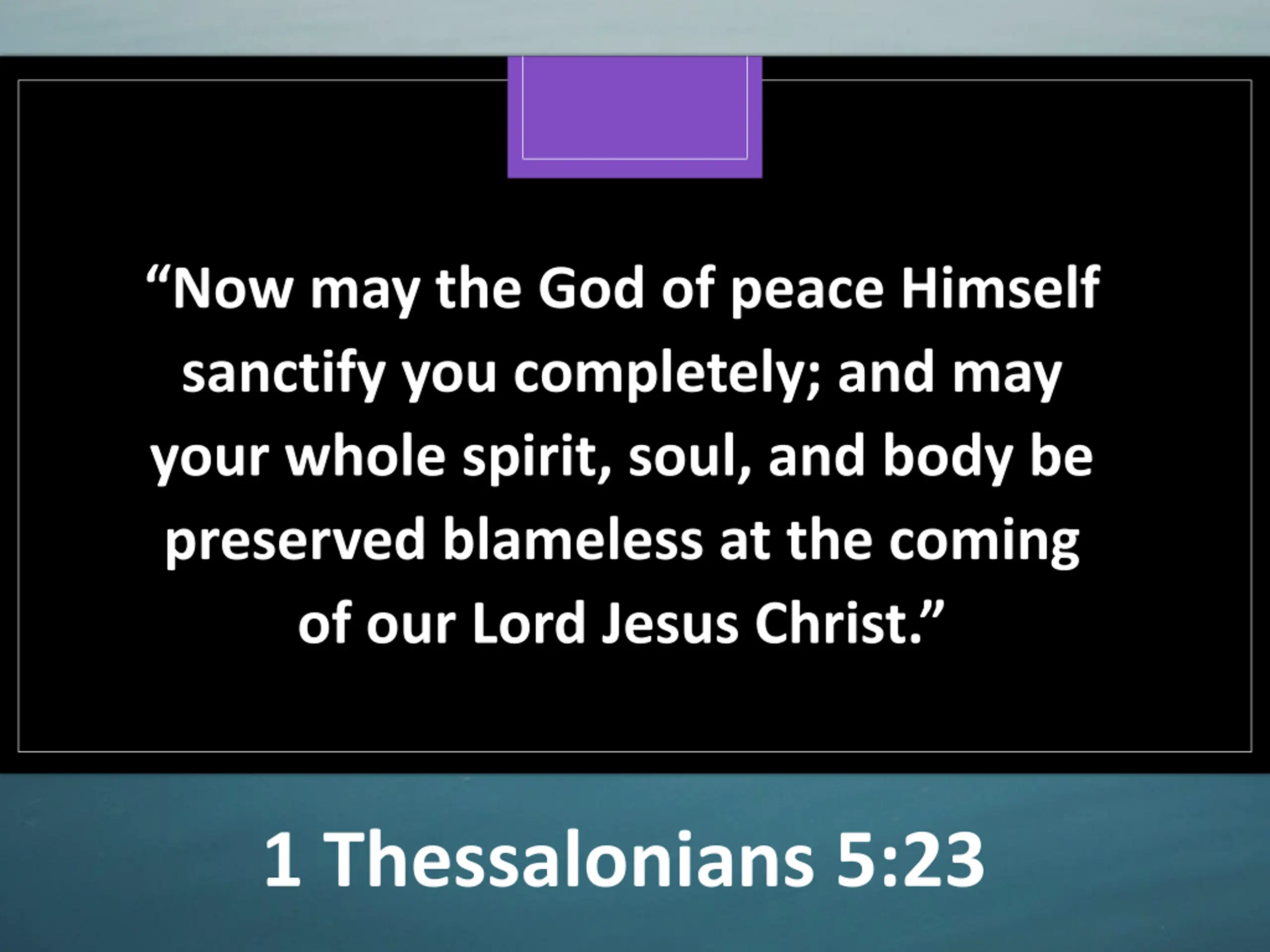 “Now may the God of peace Himself sanctify you completely; and may your whole spirit, soul, and body be preserved blameless at the coming of our Lord Jesus Christ.”

1 Thessalonians 5:23